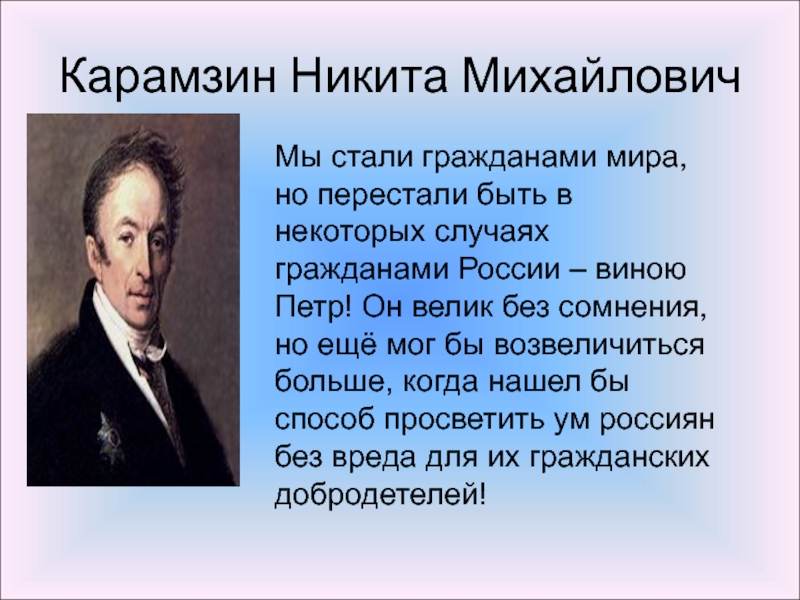 Карамзин Никита Михайлович

Мы стали гражданами мира, но перестали быть в некоторых случаях гражданами России – виною Петр! Он велик без сомнения, но ещё мог бы возвеличиться больше, когда нашел бы способ просветить ум россиян без вреда для их гражданских добродетелей!